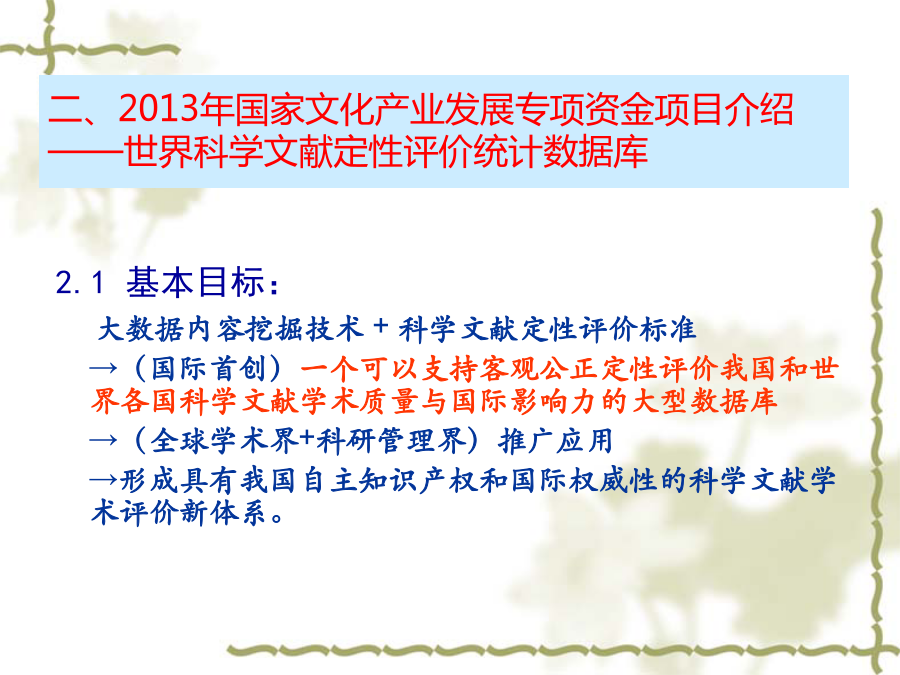 二、2013年国家文化产业发展专项资金项目介绍
——世界科学文献定性评价统计数据库

2.1 基本目标：

大数据内容挖掘技术 + 科学文献定性评价标准

→（国际首创）一个可以支持客观公正定性评价我国和世界各国科学文献学术质量与国际影响力的大型数据库

→（全球学术界+科研管理界）推广应用

→形成具有我国自主知识产权和国际权威性的科学文献学术评价新体系。